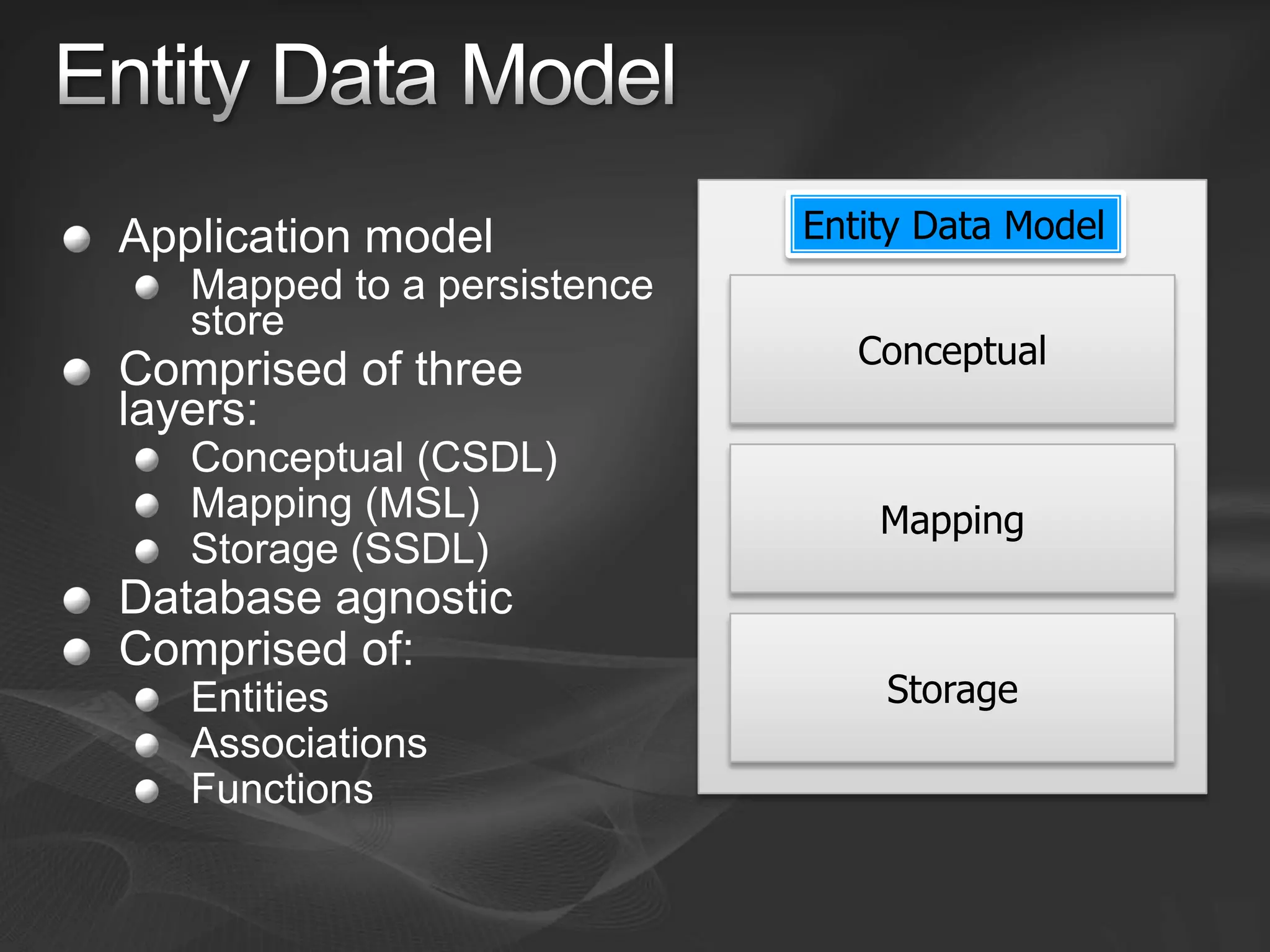 Entity Data Model

Application model

Mapped to a persistence store

Comprised of three layers:

Conceptual (CSDL)

Mapping (MSL)

Storage (SSDL)

Database agnostic

Comprised of:

Entities

Associations

Functions

Entity Data Model

Conceptual

Mapping

Storage